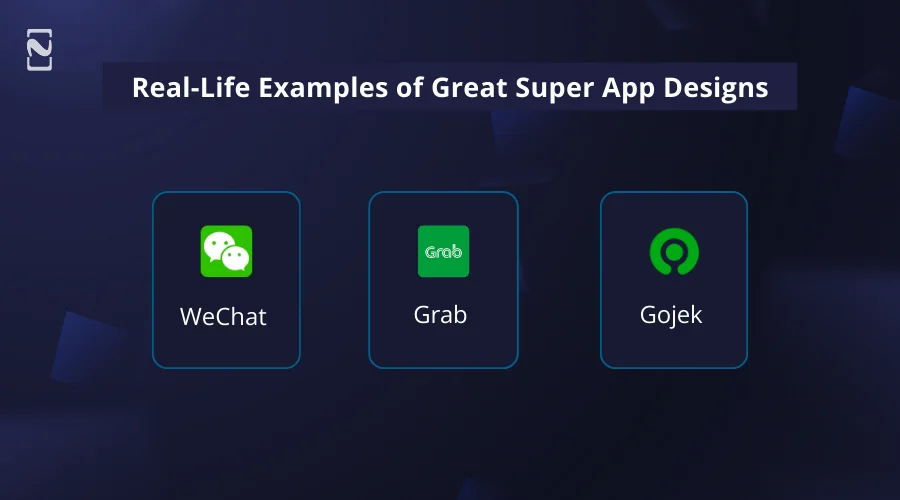 Real-Life Examples of Great Super App Designs

WeChat

Grab

Grab

Gojek